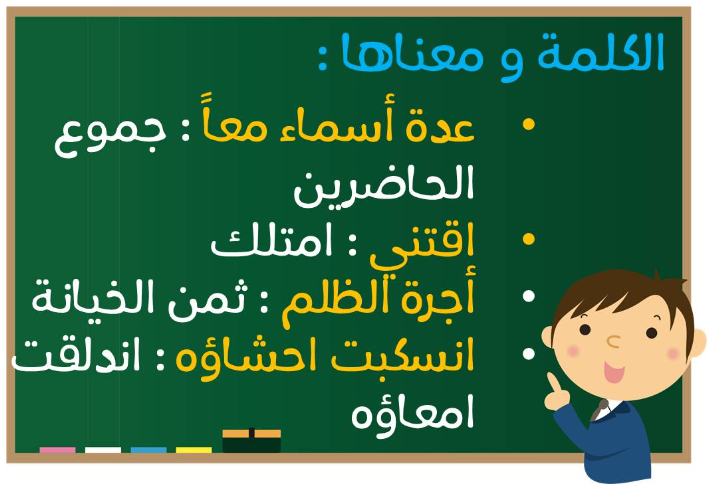 الكلمة و معناها :

• عدة أسماء معاً : جموع الحاضرين
• اقتني : امتلك
• أجرة الظلم : ثمن الخيانة
• انسكبت احشاؤه : اندلقت امعاؤه